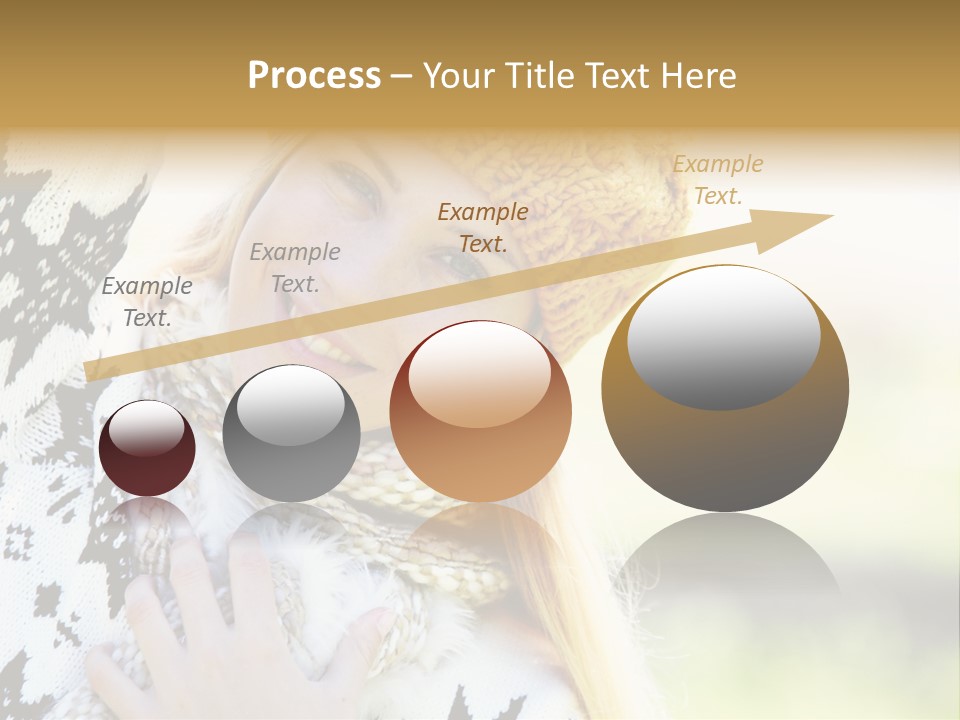 Process – Your Title Text Here

Example Text.

Example Text.

Example Text.

Example Text.